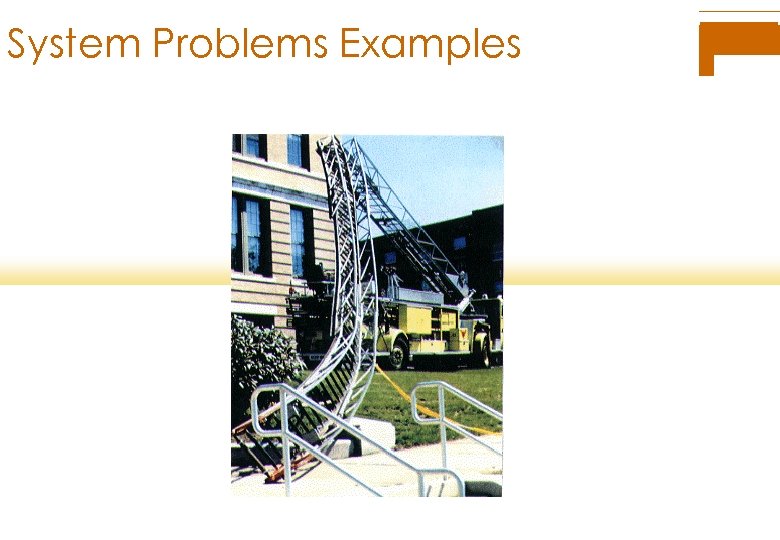 System Problems Examples